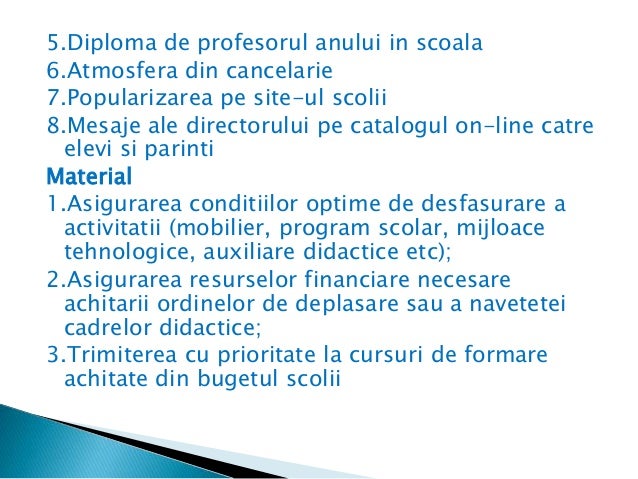 5.Diploma de profesorul anului in scoala
6.Atmosfera din cancelarie
7.Popularizarea pe site-ul scolii
8.Mesaje ale directorului pe catalogul on-line catre elevi si parinti
Material
1.Asigurarea conditiilor optime de desfasurare a activitatii (mobilier, program scolar, mijloace tehnologice, auxiliare didactice etc);
2.Asigurarea resurselor financiare necesare achitarii ordinelor de deplasare sau a navetetei cadrelor didactice;
3.Trimiterea cu prioritate la cursuri de formare achitate din bugetul scolii